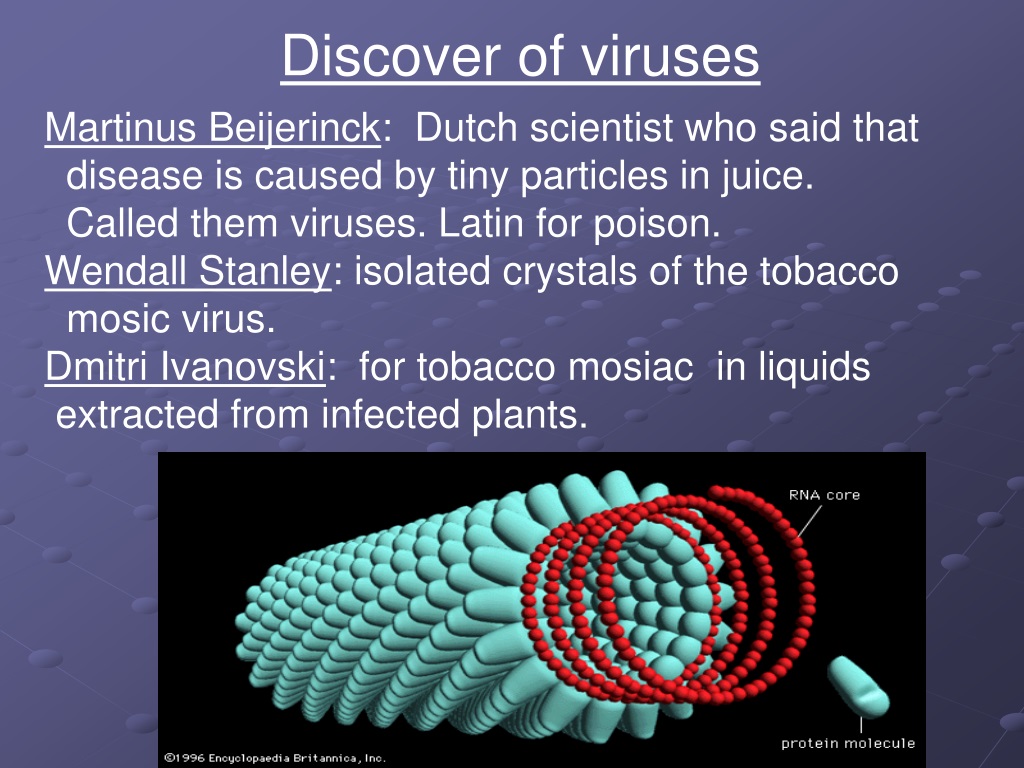 Discover of viruses

Martinus Beijerinck: Dutch scientist who said that disease is caused by tiny particles in juice. Called them viruses. Latin for poison.

Wendall Stanley: isolated crystals of the tobacco mosic virus.

Dmitri Ivanovski: for tobacco mosiac in liquids extracted from infected plants.

RNA core

protein molecule

©1996 Encyclopaedia Britannica, Inc.